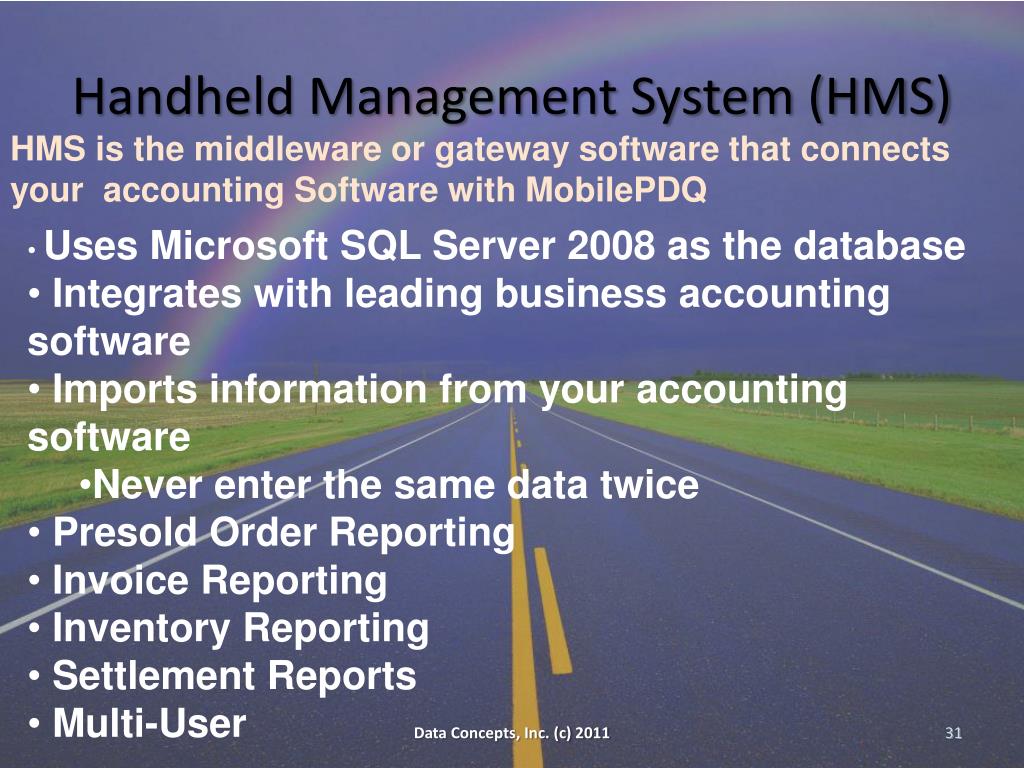 Handheld Management System (HMS)

HMS is the middleware or gateway software that connects your accounting Software with MobilePDQ

• Uses Microsoft SQL Server 2008 as the database
• Integrates with leading business accounting software
• Imports information from your accounting software
•Never enter the same data twice
• Presold Order Reporting
• Invoice Reporting
• Inventory Reporting
• Settlement Reports
• Multi-User

Data Concepts, Inc. (c) 2011

31